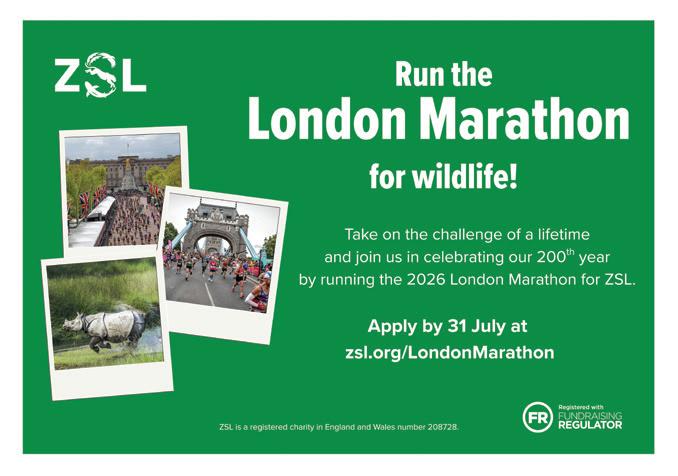 ZSL

Run the
London Marathon
for wildlife!

Take on the challenge of a lifetime and join us in celebrating our 200$^{th}$ year by running the 2026 London Marathon for ZSL.

Apply by 31 July at
zsl.org/LondonMarathon

ZSL is a registered charity in England and Wales number 208728.

FR Registered with FUNDRAISING REGULATOR